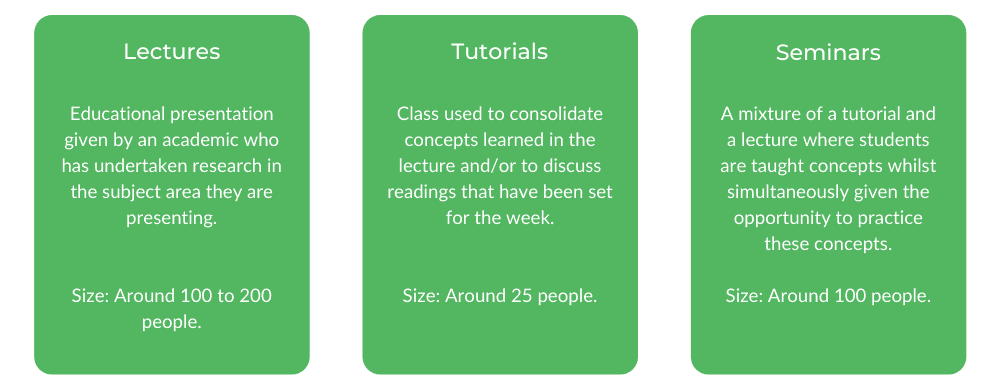 Lectures

Educational presentation given by an academic who has undertaken research in the subject area they are presenting.

Size: Around 100 to 200 people.

Tutorials

Class used to consolidate concepts learned in the lecture and/or to discuss readings that have been set for the week.

Size: Around 25 people.

Seminars

A mixture of a tutorial and a lecture where students are taught concepts whilst simultaneously given the opportunity to practice these concepts.

Size: Around 100 people.